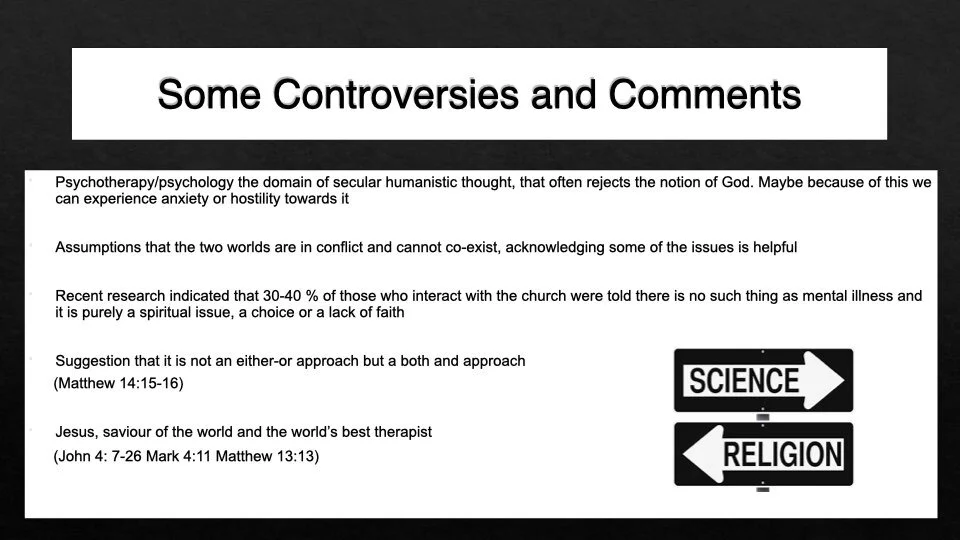 Some Controversies and Comments

Psychotherapy/psychology the domain of secular humanistic thought, that often rejects the notion of God. Maybe because of this we can experience anxiety or hostility towards it

Assumptions that the two worlds are in conflict and cannot co-exist, acknowledging some of the issues is helpful

Recent research indicated that 30-40 % of those who interact with the church were told there is no such thing as mental illness and it is purely a spiritual issue, a choice or a lack of faith

Suggestion that it is not an either-or approach but a both and approach
(Matthew 14:15-16)

Jesus, saviour of the world and the world's best therapist
(John 4: 7-26 Mark 4:11 Matthew 13:13)

SCIENCE

RELIGION